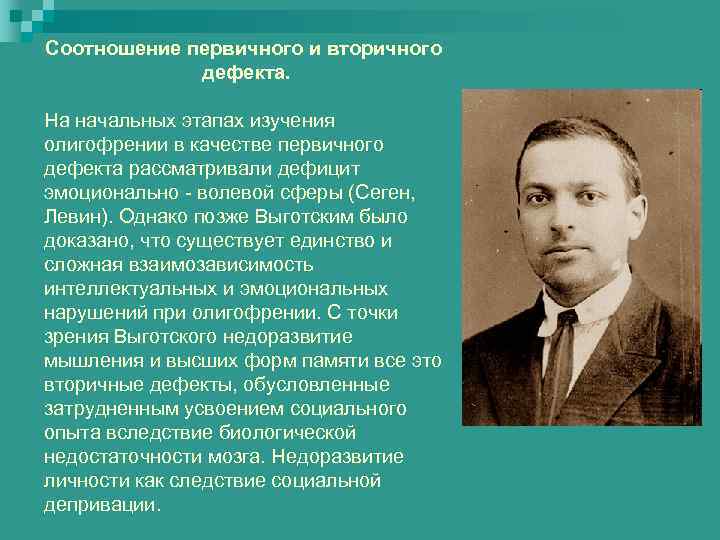 Соотношение первичного и вторичного дефекта.

На начальных этапах изучения олигофрении в качестве первичного дефекта рассматривали дефицит эмоционально - волевой сферы (Сеген, Левин). Однако позже Выготским было доказано, что существует единство и сложная взаимозависимость интеллектуальных и эмоциональных нарушений при олигофрении. С точки зрения Выготского недоразвитие мышления и высших форм памяти все это вторичные дефекты, обусловленные затрудненным усвоением социального опыта вследствие биологической недостаточности мозга. Недоразвитие личности как следствие социальной депривации.